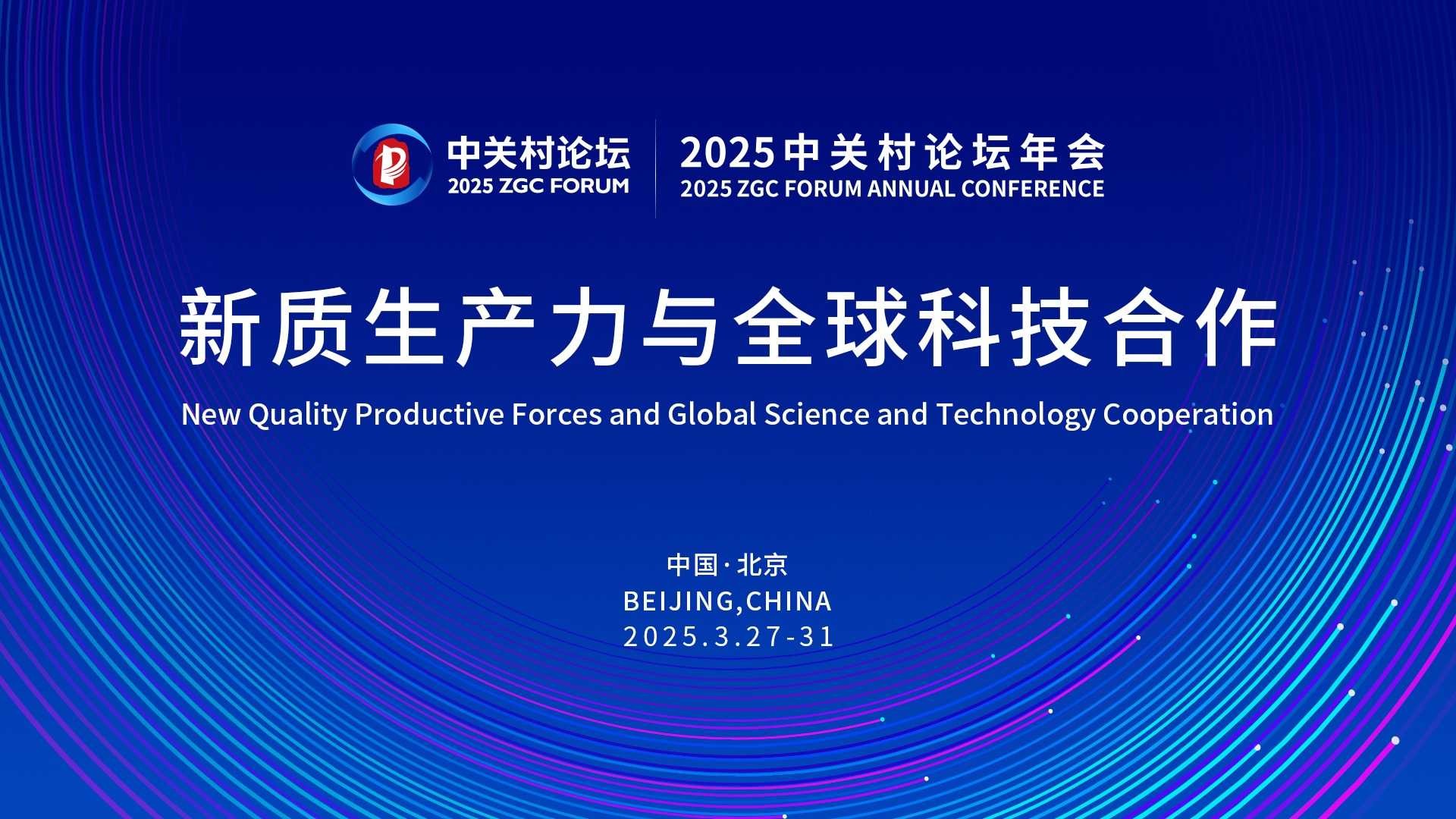 中关村论坛
2025 ZGC FORUM

2025中关村论坛年会
2025 ZGC FORUM ANNUAL CONFERENCE

新质生产力与全球科技合作
New Quality Productive Forces and Global Science and Technology Cooperation

中国·北京
BEIJING,CHINA
2025.3.27-31